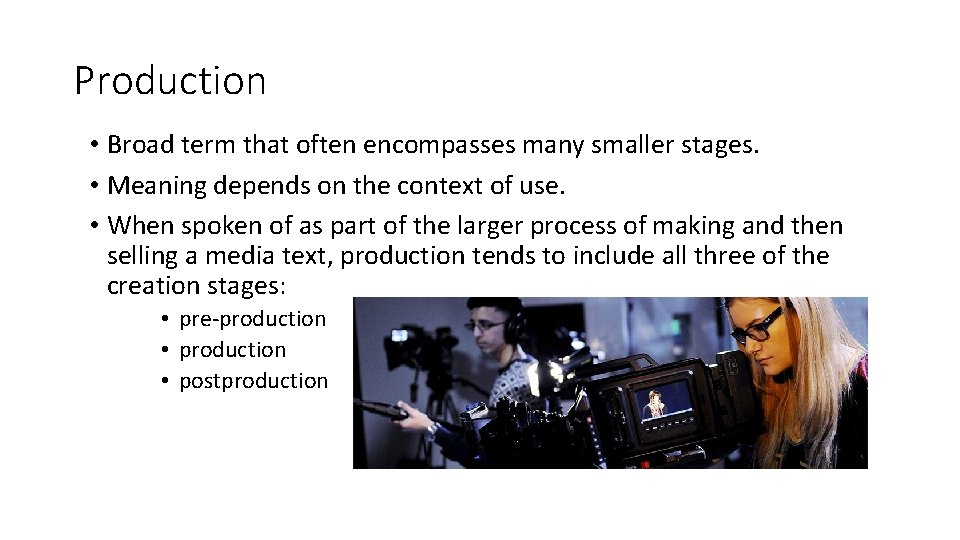 Production

• Broad term that often encompasses many smaller stages.
• Meaning depends on the context of use.
• When spoken of as part of the larger process of making and then selling a media text, production tends to include all three of the creation stages:
  • pre-production
  • production
  • postproduction